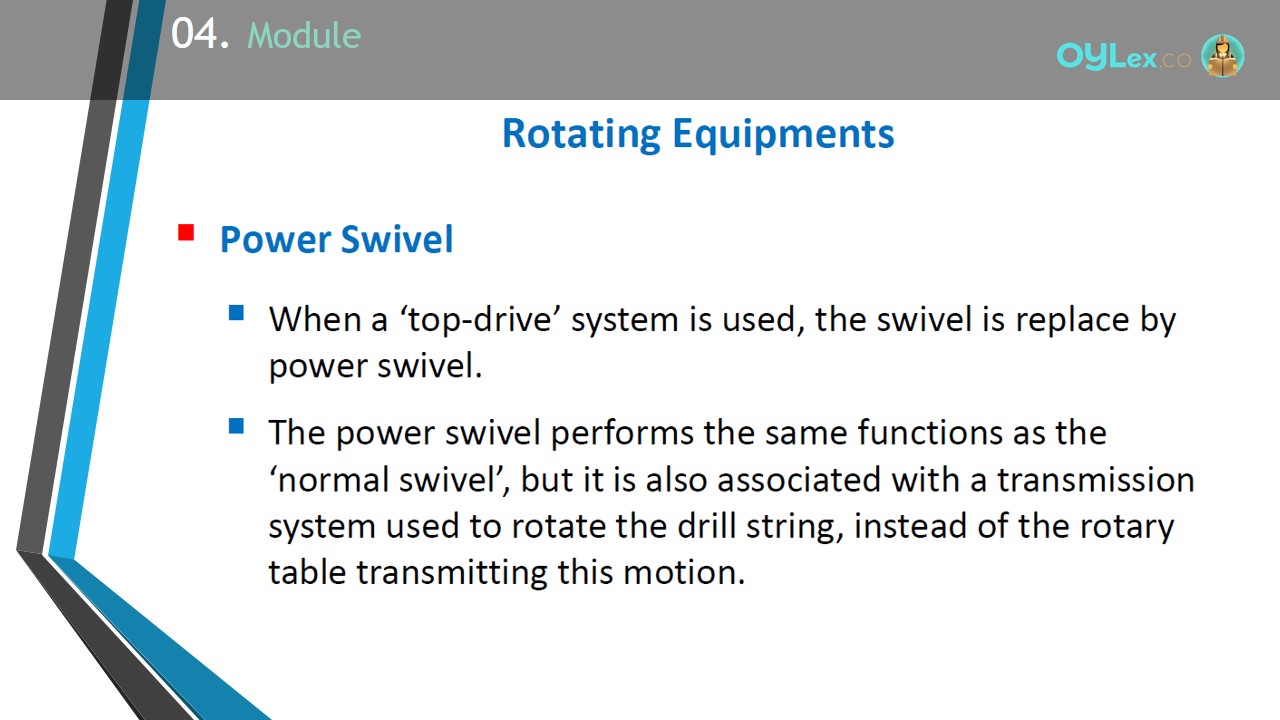 04. Module

OYLex.co

Rotating Equipments

Power Swivel

When a ‘top-drive’ system is used, the swivel is replace by power swivel.

The power swivel performs the same functions as the ‘normal swivel’, but it is also associated with a transmission system used to rotate the drill string, instead of the rotary table transmitting this motion.